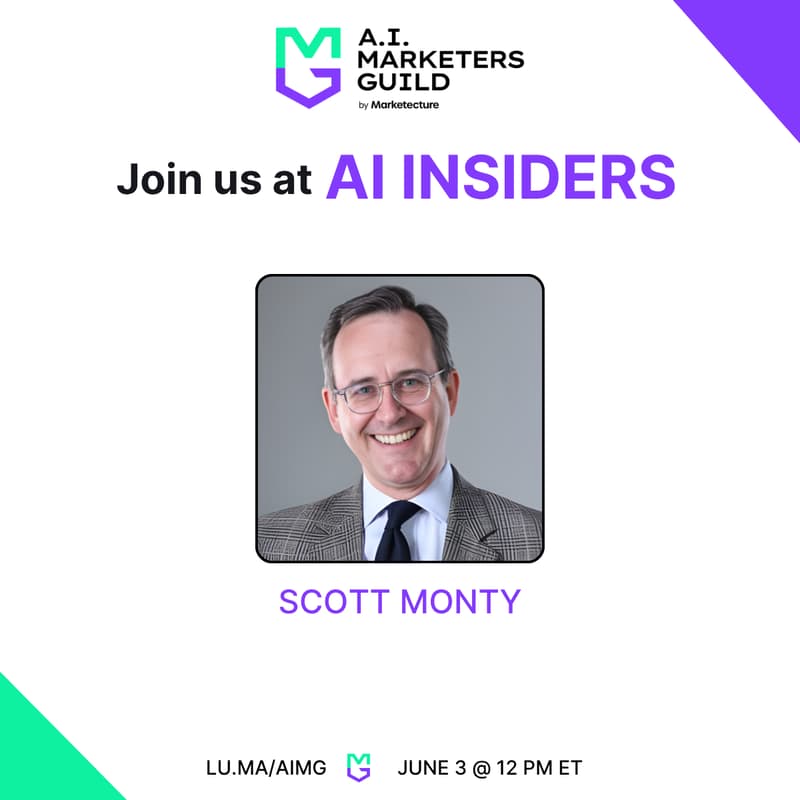 A.I. MARKETERS GUILD
by Marketecture

Join us at AI INSIDERS

SCOTT MONTY

LU.MA/AIMG JUNE 3 @ 12 PM ET